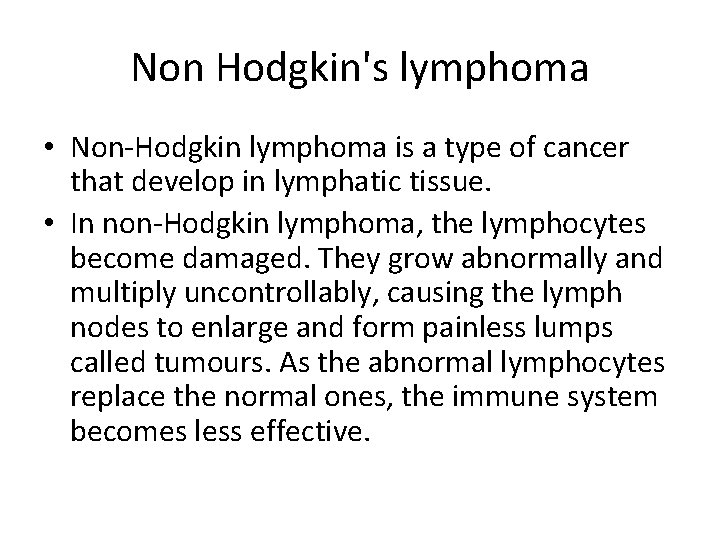 Non Hodgkin's lymphoma

• Non-Hodgkin lymphoma is a type of cancer that develop in lymphatic tissue.

• In non-Hodgkin lymphoma, the lymphocytes become damaged. They grow abnormally and multiply uncontrollably, causing the lymph nodes to enlarge and form painless lumps called tumours. As the abnormal lymphocytes replace the normal ones, the immune system becomes less effective.